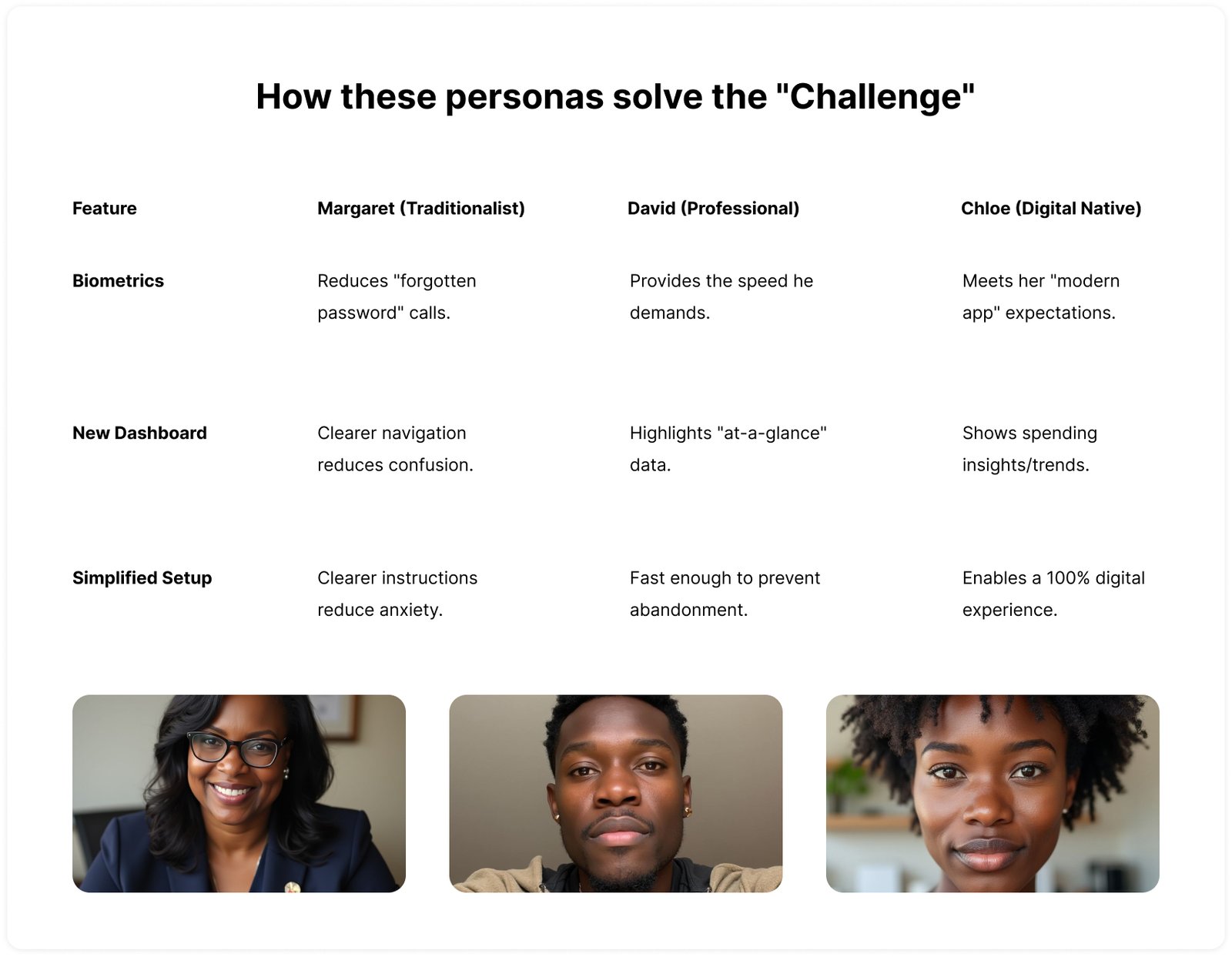 How these personas solve the "Challenge"

| Feature | Margaret (Traditionalist) | David (Professional) | Chloe (Digital Native) |
|---|---|---|---|
| Biometrics | Reduces "forgotten password" calls. | Provides the speed he demands. | Meets her "modern app" expectations. |
| New Dashboard | Clearer navigation reduces confusion. | Highlights "at-a-glance" data. | Shows spending insights/trends. |
| Simplified Setup | Clearer instructions reduce anxiety. | Fast enough to prevent abandonment. | Enables a 100% digital experience. |